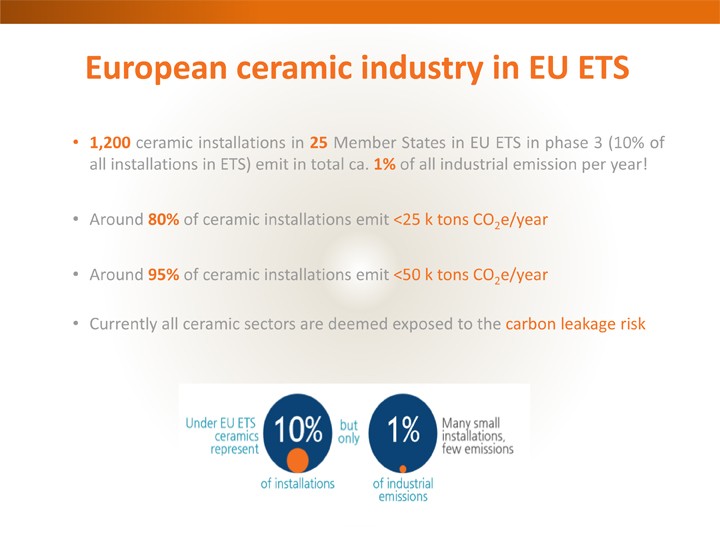 European ceramic industry in EU ETS

• 1,200 ceramic installations in 25 Member States in EU ETS in phase 3 (10% of all installations in ETS) emit in total ca. 1% of all industrial emission per year!

• Around 80% of ceramic installations emit <25 k tons $CO_2$e/year

• Around 95% of ceramic installations emit <50 k tons $CO_2$e/year

• Currently all ceramic sectors are deemed exposed to the carbon leakage risk

Under EU ETS ceramics represent 10% of installations but only 1% of industrial emissions Many small installations, few emissions